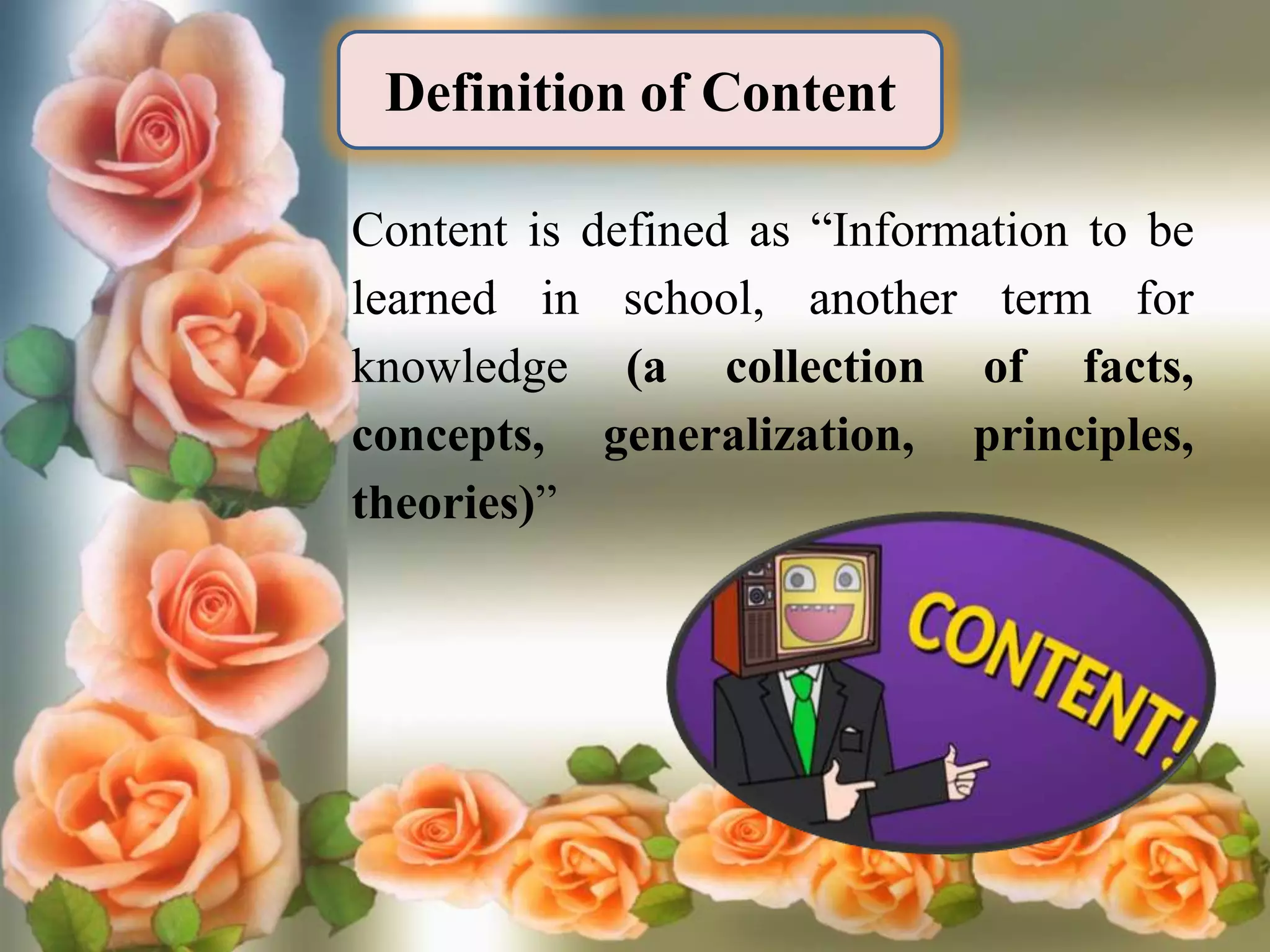 Definition of Content

Content is defined as “Information to be learned in school, another term for knowledge (a collection of facts, concepts, generalization, principles, theories)”

CONTENT!